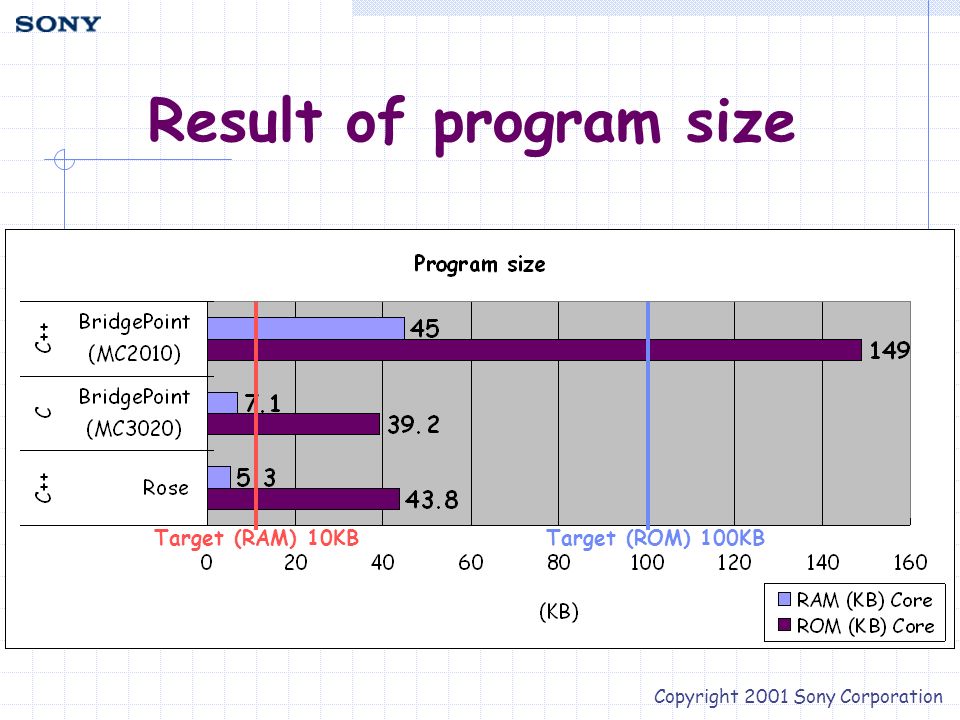 SONY

Result of program size

Program size

C++ BridgePoint (MC2010) 45 149

C BridgePoint (MC3020) 7.1 39.2

C++ Rose 5.3 43.8

Target (RAM) 10KB
Target (ROM) 100KB

0 20 40 60 80 100 120 140 160

(KB)

RAM (KB) Core
ROM (KB) Core

Copyright 2001 Sony Corporation